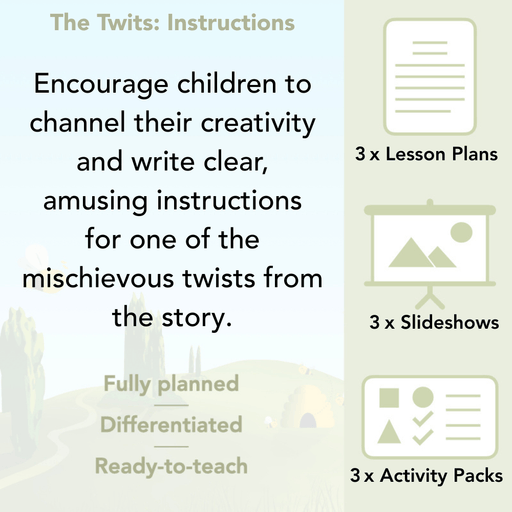 The Twits: Instructions

Encourage children to channel their creativity and write clear, amusing instructions for one of the mischievous twists from the story.

Fully planned

Differentiated

Ready-to-teach

3 x Lesson Plans

3 x Slideshows

3 x Activity Packs